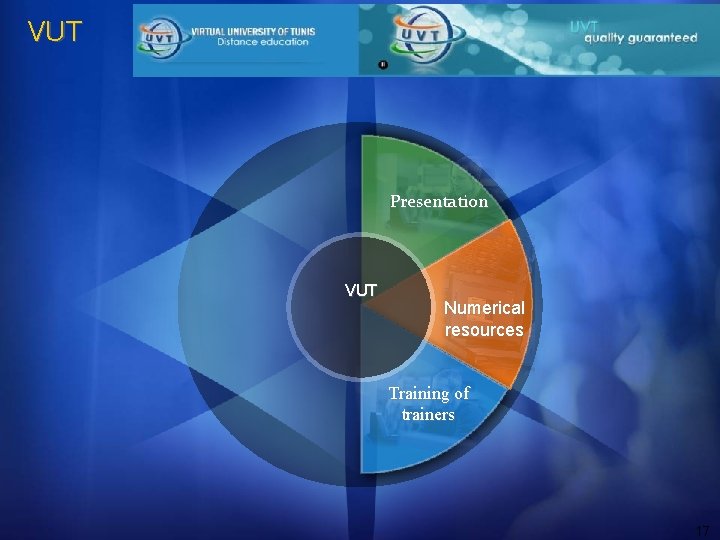 VUT

UVT VIRTUAL UNIVERSITY OF TUNIS Distance education

UVT

UVT quality guaranteed

Presentation

VUT

Numerical resources

Training of trainers

17